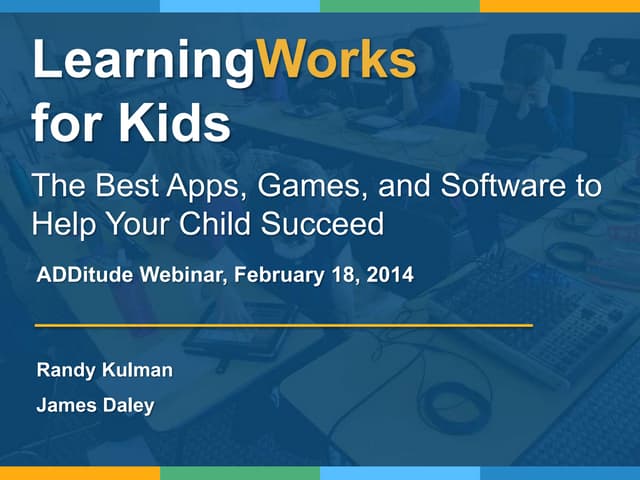 LearningWorks for Kids

The Best Apps, Games, and Software to Help Your Child Succeed

ADDitude Webinar, February 18, 2014

Randy Kulman

James Daley